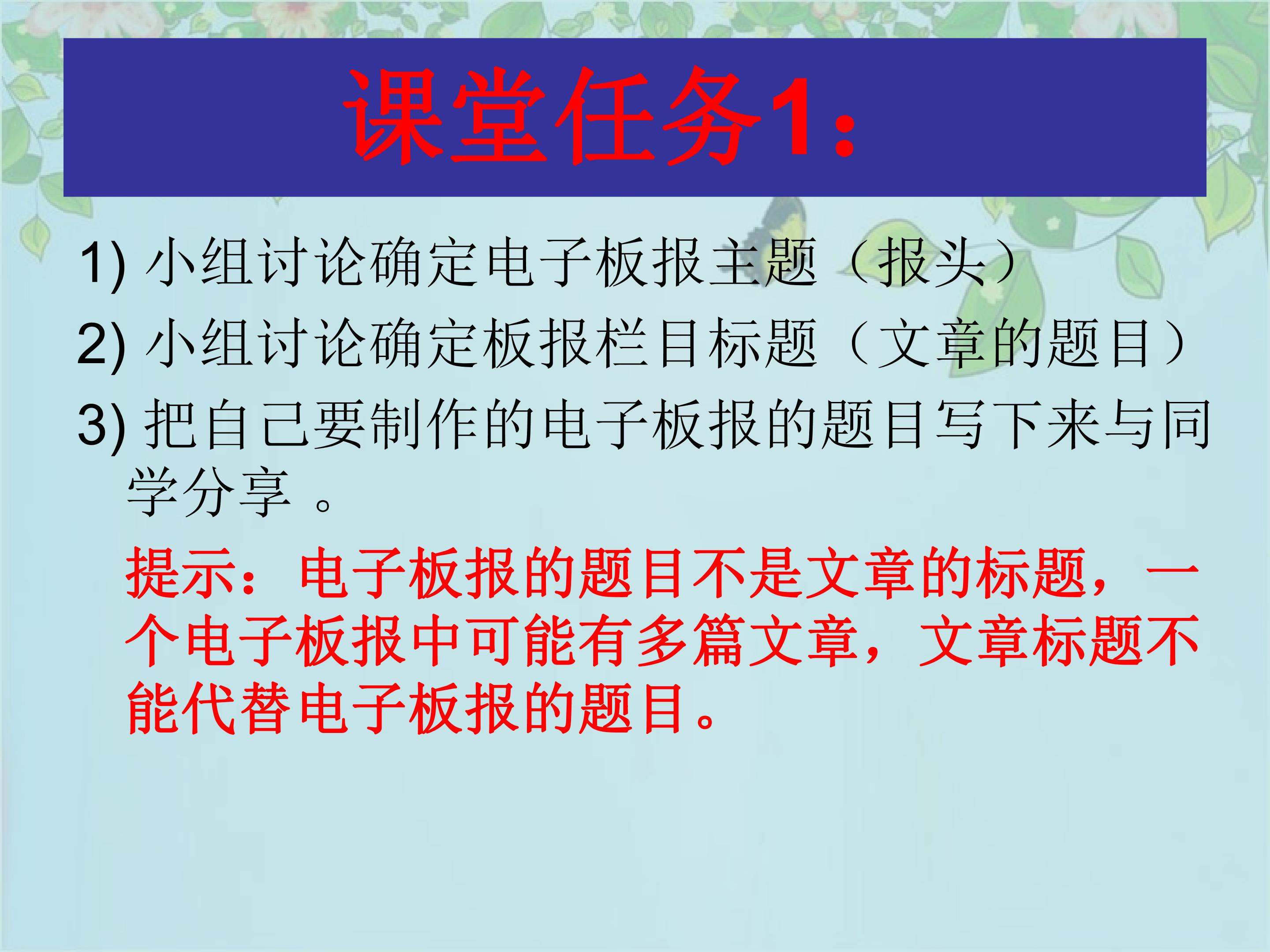 课堂任务1:

1) 小组讨论确定电子板报主题（报头）

2) 小组讨论确定板报栏目标题（文章的题目）

3) 把自己要制作的电子板报的题目写下来与同学分享 。

提示：电子板报的题目不是文章的标题，一个电子板报中可能有多篇文章，文章标题不能代替电子板报的题目。